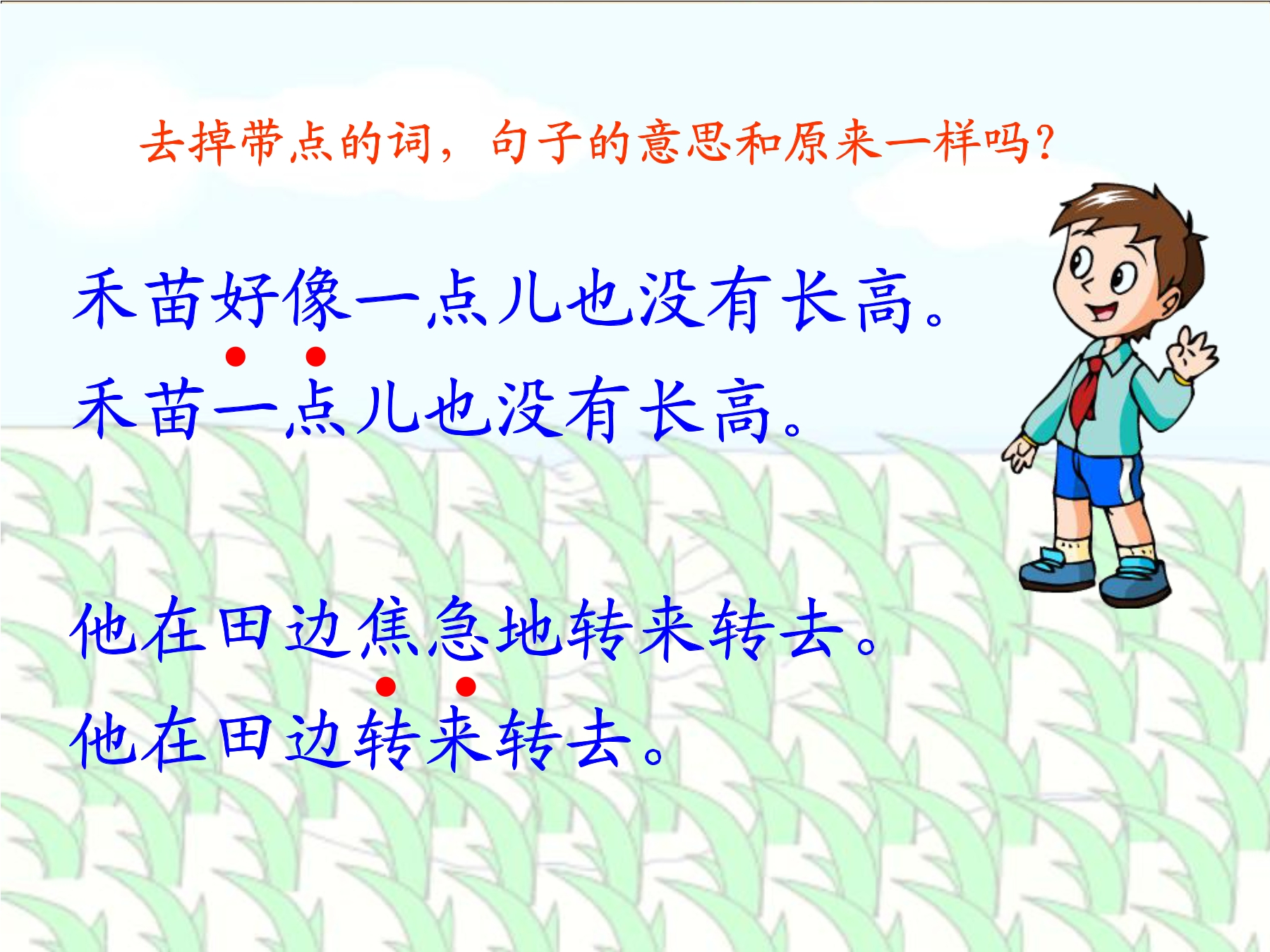 去掉带点的词，句子的意思和原来一样吗？

禾苗好像一点儿也没有长高。

禾苗一点儿也没有长高。

他在田边焦急地转来转去。

他在田边转来转去。